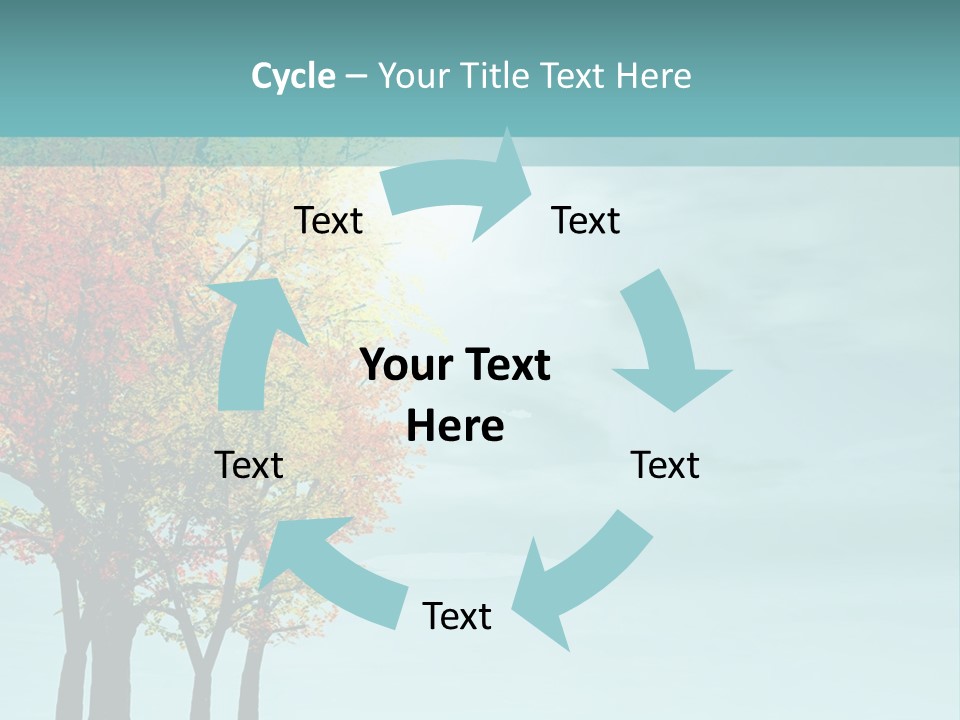 Cycle – Your Title Text Here

Text

Text

Your Text Here

Text

Text

Text